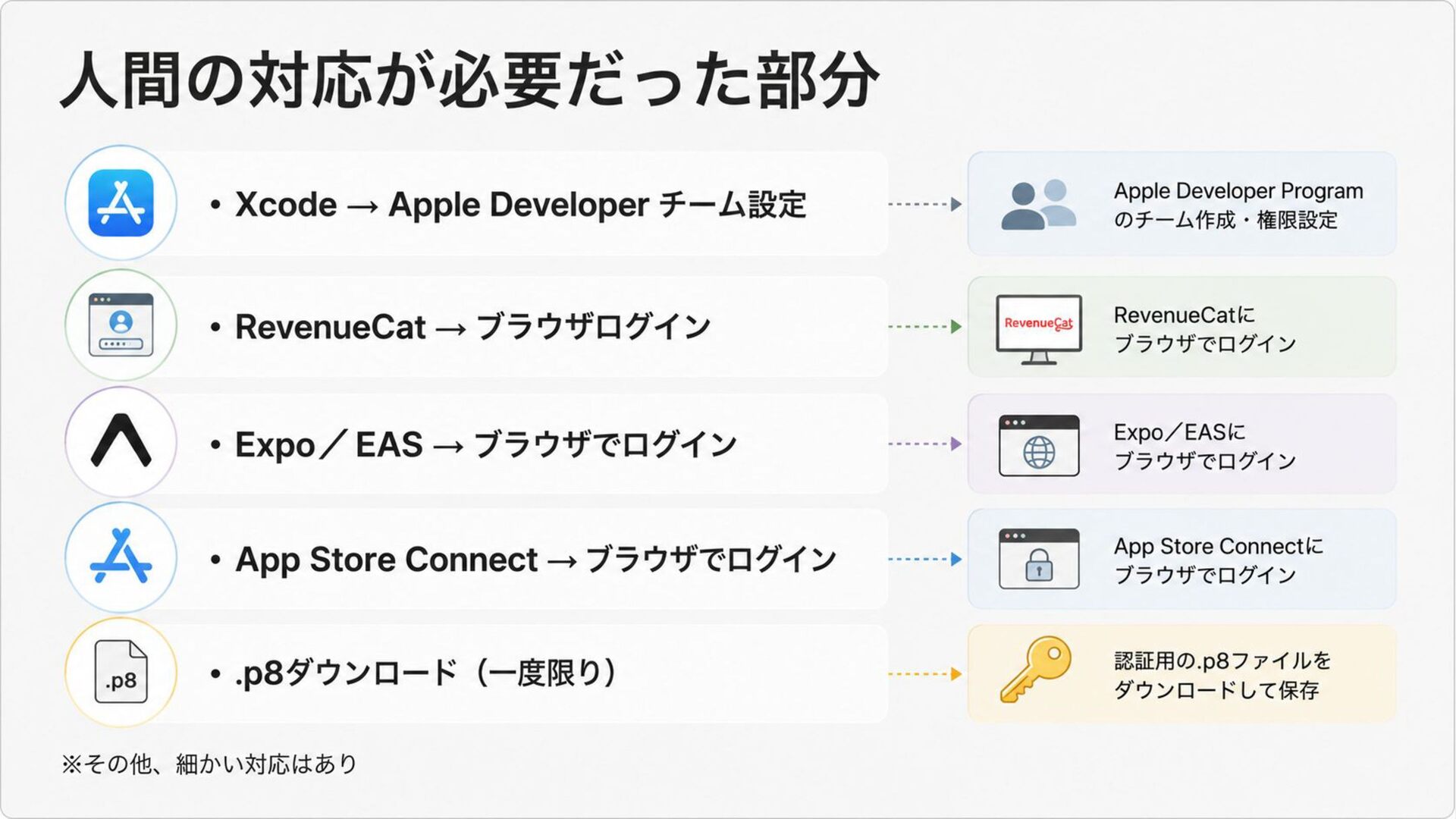 人間の対応が必要だった部分

• Xcode → Apple Developer チーム設定

Apple Developer Program のチーム作成・権限設定

• RevenueCat → ブラウザログイン

RevenueCat

RevenueCatに ブラウザでログイン

• Expo／EAS → ブラウザでログイン

Expo／EASに ブラウザでログイン

• App Store Connect → ブラウザでログイン

App Store Connectに ブラウザでログイン

.p8

• .p8ダウンロード（一度限り）

認証用の.p8ファイルを ダウンロードして保存

※その他、細かい対応はあり